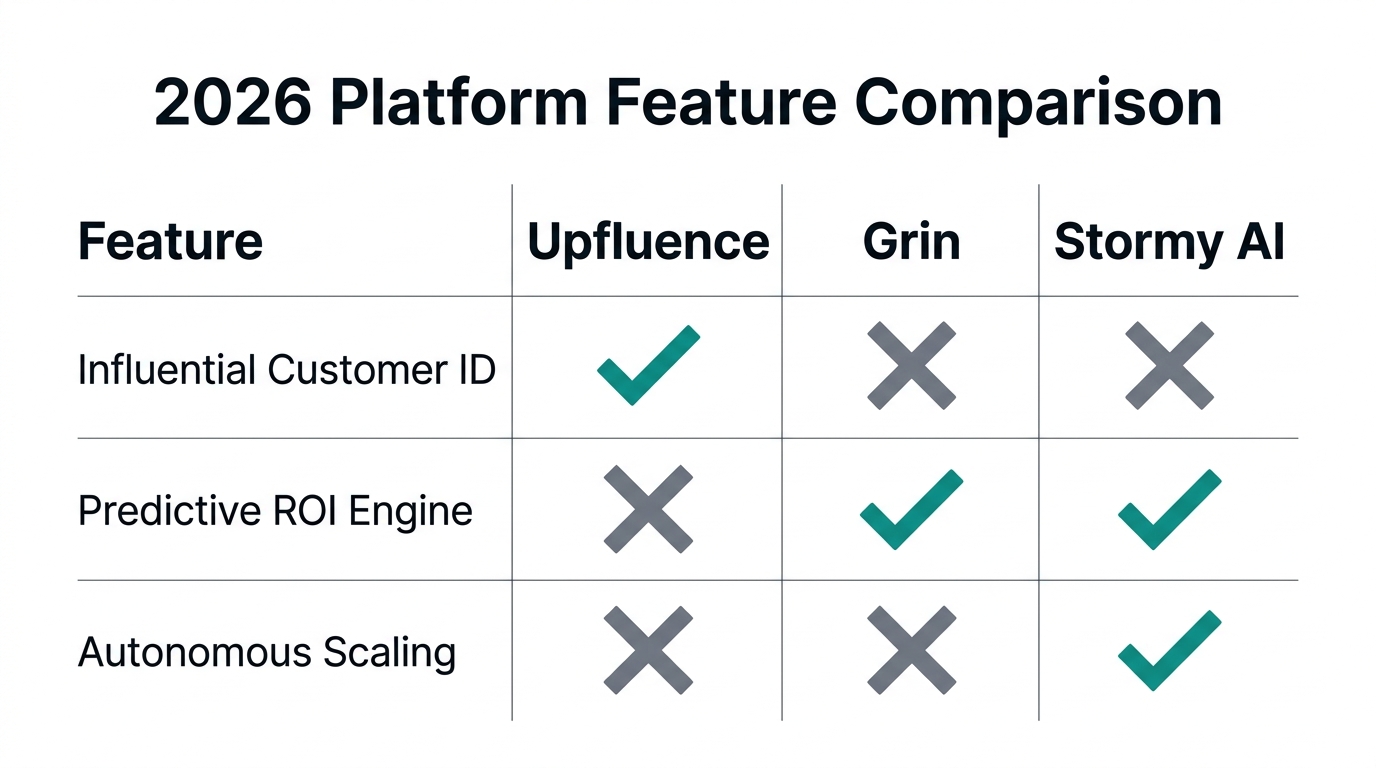 2026 Platform Feature Comparison

| Feature | Upfluence | Grin | Stormy AI |
|---|---|---|---|
| Influential Customer ID | ✓ | ✗ | ✗ |
| Predictive ROI Engine | ✗ | ✓ | ✓ |
| Autonomous Scaling | ✗ | ✗ | ✓ |